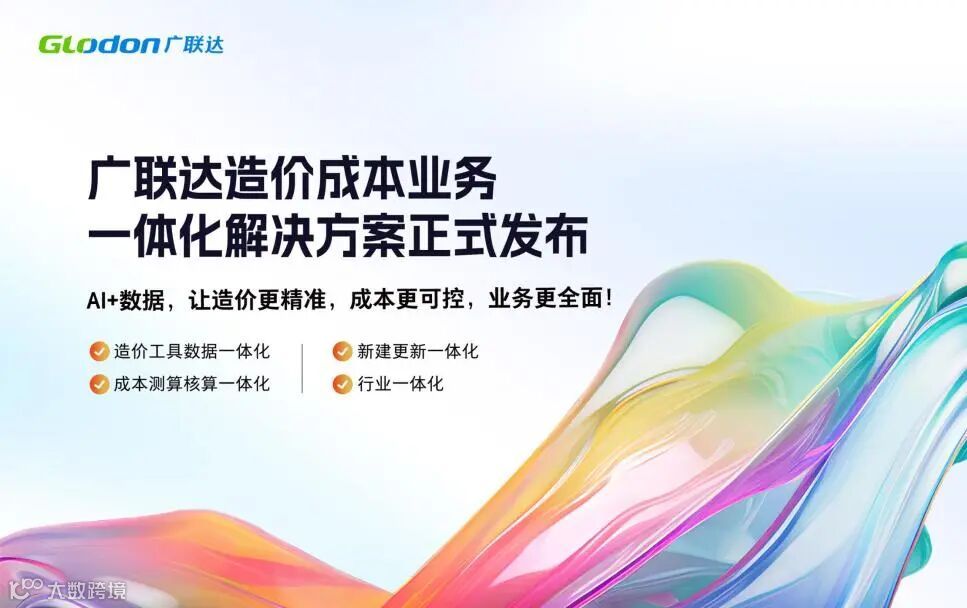 Glodon 广联达

广联达造价成本业务
一体化解决方案正式发布

AI+数据，让造价更精准，成本更可控，业务更全面！

造价工具数据一体化
成本测算核算一体化

新建更新一体化
行业一体化

大数跨境